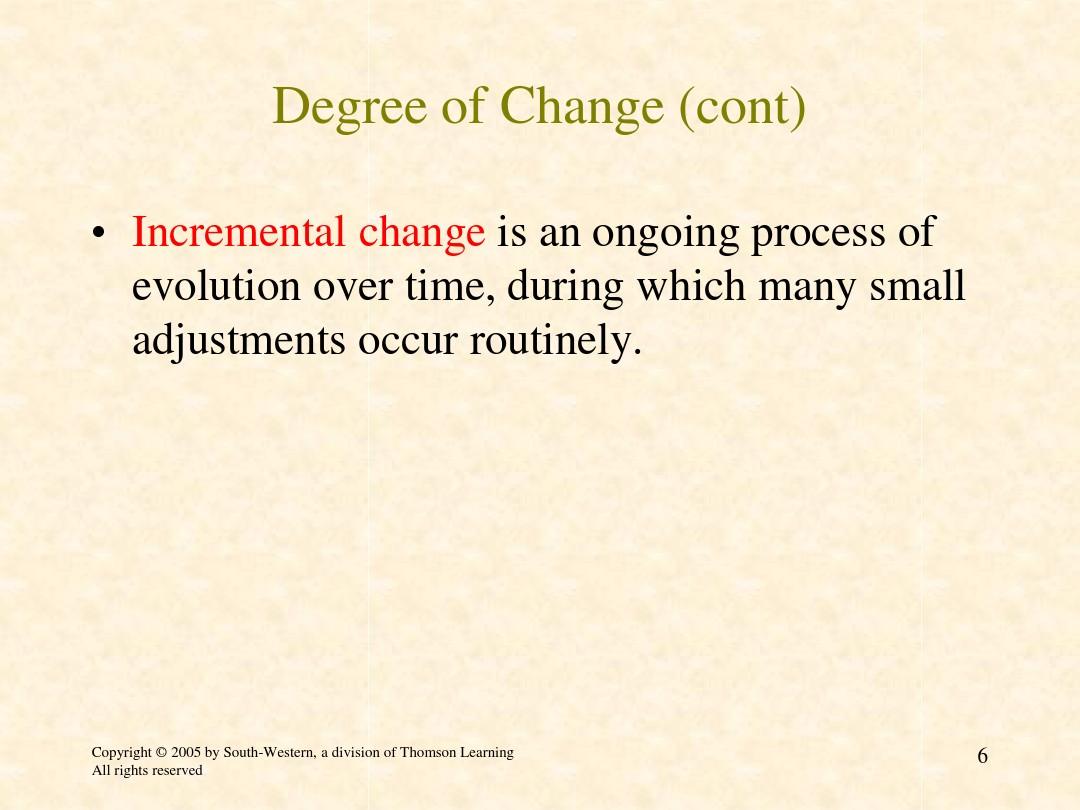 Degree of Change (cont)

• Incremental change is an ongoing process of evolution over time, during which many small adjustments occur routinely.

Copyright © 2005 by South-Western, a division of Thomson Learning
All rights reserved

6